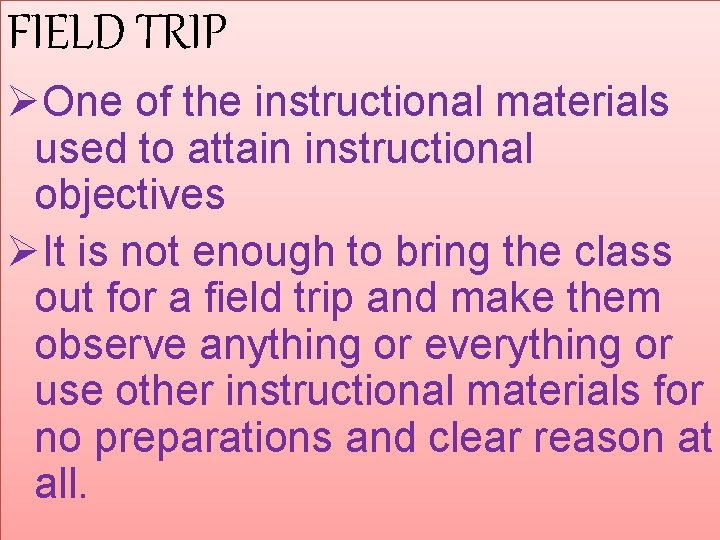 FIELD TRIP

➢One of the instructional materials used to attain instructional objectives

➢It is not enough to bring the class out for a field trip and make them observe anything or everything or use other instructional materials for no preparations and clear reason at all.